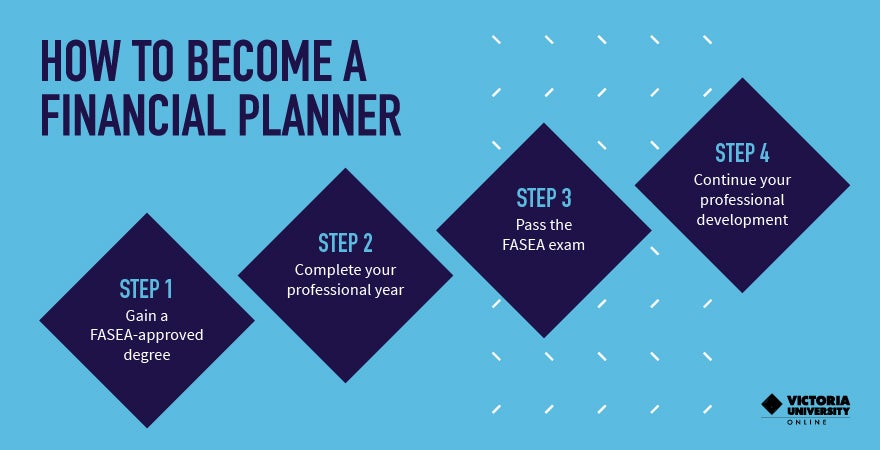 HOW TO BECOME A FINANCIAL PLANNER

STEP 1
Gain a FASEA-approved degree

STEP 2
Complete your professional year

STEP 3
Pass the FASEA exam

STEP 4
Continue your professional development

VICTORIA UNIVERSITY ONLINE